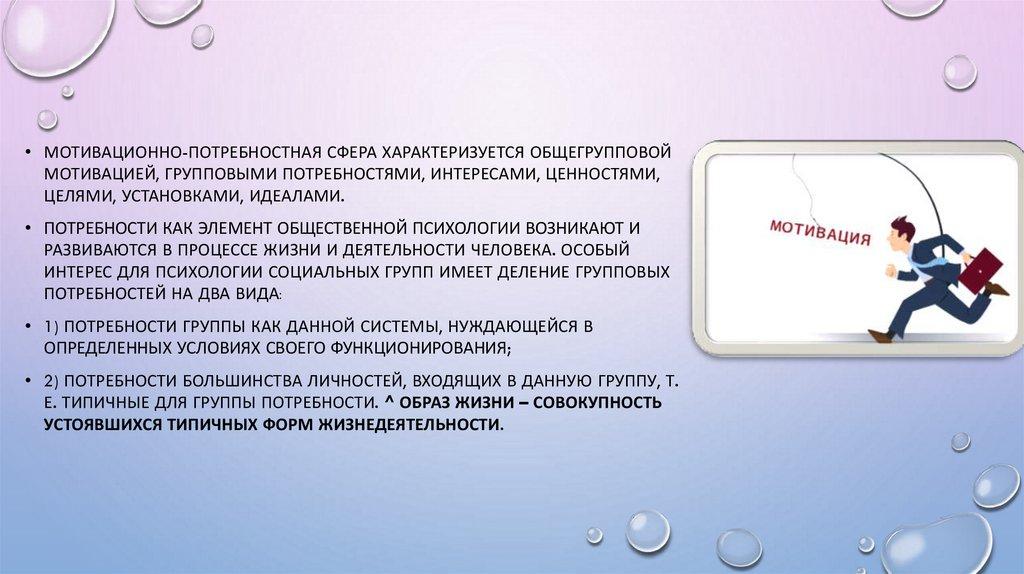 • МОТИВАЦИОННО-ПОТРЕБНОСТНАЯ СФЕРА ХАРАКТЕРИЗУЕТСЯ ОБЩЕГРУППОВОЙ МОТИВАЦИЕЙ, ГРУППОВЫМИ ПОТРЕБНОСТЯМИ, ИНТЕРЕСАМИ, ЦЕННОСТЯМИ, ЦЕЛЯМИ, УСТАНОВКАМИ, ИДЕАЛАМИ.

• ПОТРЕБНОСТИ КАК ЭЛЕМЕНТ ОБЩЕСТВЕННОЙ ПСИХОЛОГИИ ВОЗНИКАЮТ И РАЗВИВАЮТСЯ В ПРОЦЕССЕ ЖИЗНИ И ДЕЯТЕЛЬНОСТИ ЧЕЛОВЕКА. ОСОБЫЙ ИНТЕРЕС ДЛЯ ПСИХОЛОГИИ СОЦИАЛЬНЫХ ГРУПП ИМЕЕТ ДЕЛЕНИЕ ГРУППОВЫХ ПОТРЕБНОСТЕЙ НА ДВА ВИДА:

• 1) ПОТРЕБНОСТИ ГРУППЫ КАК ДАННОЙ СИСТЕМЫ, НУЖДАЮЩЕЙСЯ В ОПРЕДЕЛЕННЫХ УСЛОВИЯХ СВОЕГО ФУНКЦИОНИРОВАНИЯ;

• 2) ПОТРЕБНОСТИ БОЛЬШИНСТВА ЛИЧНОСТЕЙ, ВХОДЯЩИХ В ДАННУЮ ГРУППУ, Т. Е. ТИПИЧНЫЕ ДЛЯ ГРУППЫ ПОТРЕБНОСТИ. ^ ОБРАЗ ЖИЗНИ – СОВОКУПНОСТЬ УСТОЯВШИХСЯ ТИПИЧНЫХ ФОРМ ЖИЗНЕДЕЯТЕЛЬНОСТИ.

МОТИВАЦИЯ